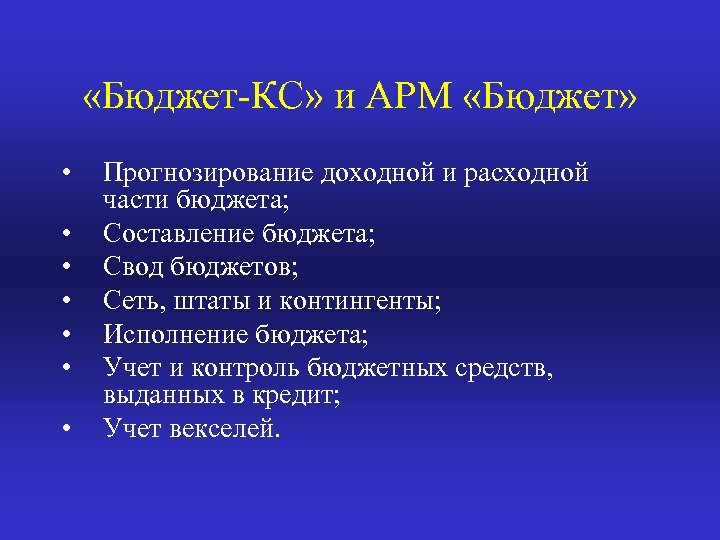 «Бюджет-КС» и АРМ «Бюджет»

• Прогнозирование доходной и расходной части бюджета;
• Составление бюджета;
• Свод бюджетов;
• Сеть, штаты и контингенты;
• Исполнение бюджета;
• Учет и контроль бюджетных средств, выданных в кредит;
• Учет векселей.